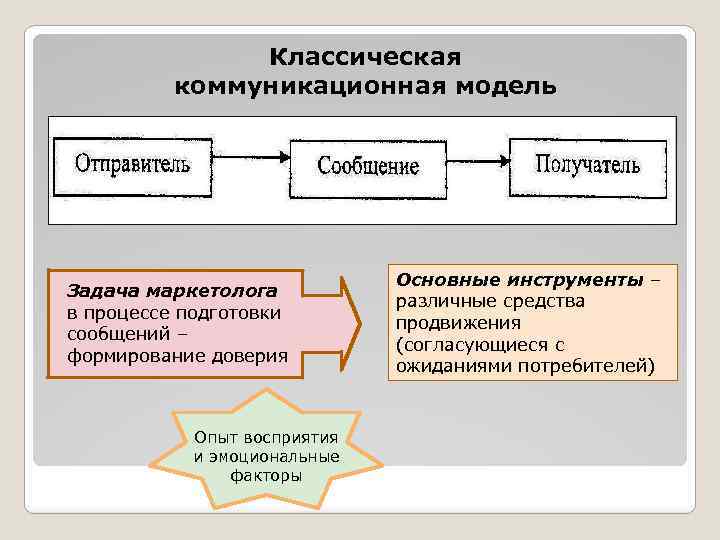 Классическая коммуникационная модель

Отправитель

Сообщение

Получатель

Задача маркетолога в процессе подготовки сообщений – формирование доверия

Основные инструменты – различные средства продвижения (согласующиеся с ожиданиями потребителей)

Опыт восприятия и эмоциональные факторы